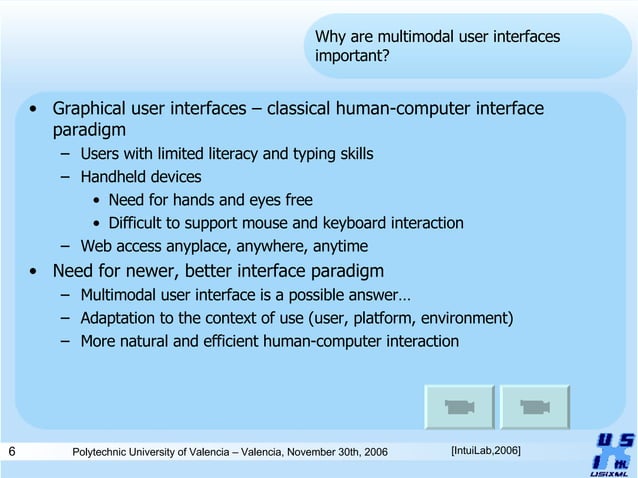 Why are multimodal user interfaces important?

• Graphical user interfaces – classical human-computer interface paradigm
– Users with limited literacy and typing skills
– Handheld devices
• Need for hands and eyes free
• Difficult to support mouse and keyboard interaction
– Web access anyplace, anywhere, anytime
• Need for newer, better interface paradigm
– Multimodal user interface is a possible answer…
– Adaptation to the context of use (user, platform, environment)
– More natural and efficient human-computer interaction

6 Polytechnic University of Valencia – Valencia, November 30th, 2006 [IntuiLab,2006]

USIXML